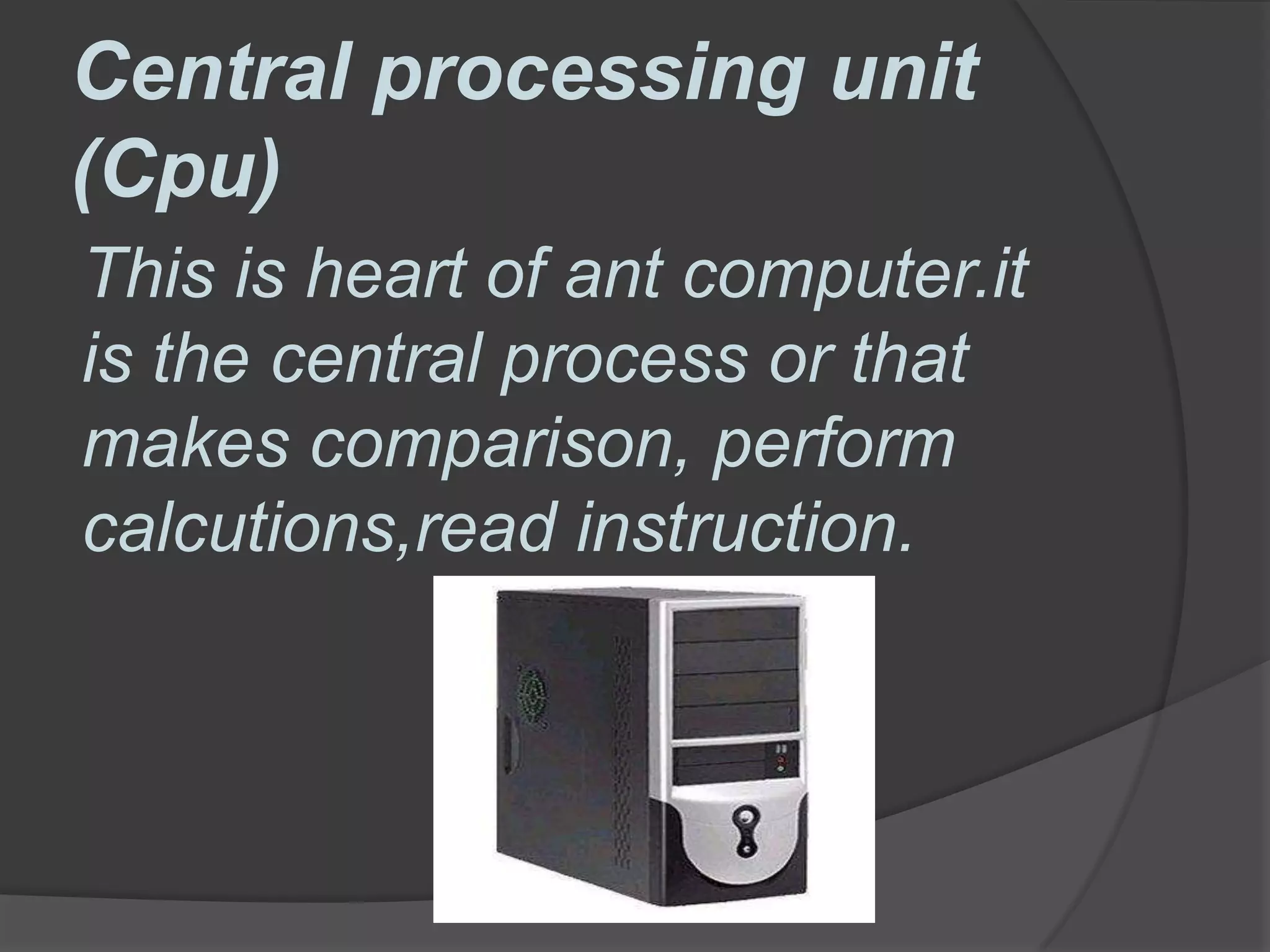 Central processing unit (Cpu)

This is heart of ant computer.it is the central process or that makes comparison, perform calcutions,read instruction.